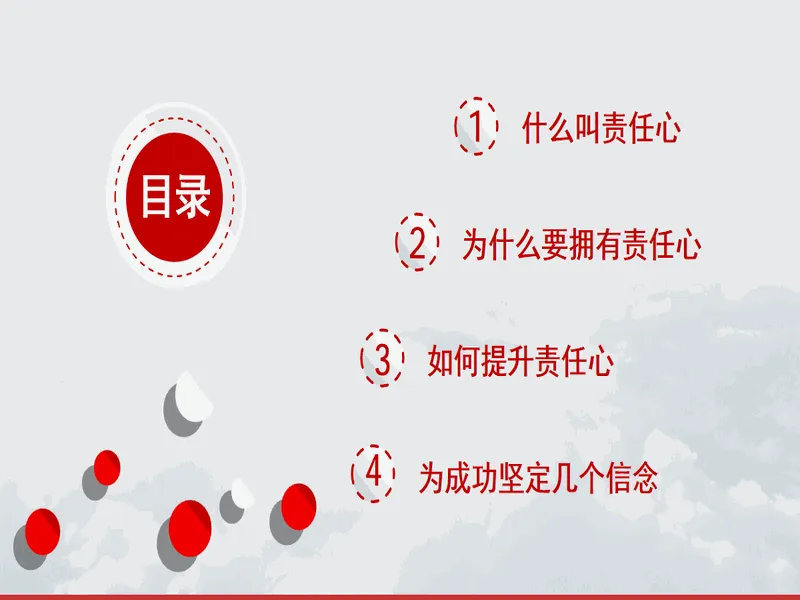 目录

1 什么叫责任心

2 为什么要拥有责任心

3 如何提升责任心

4 为成功坚定几个信念